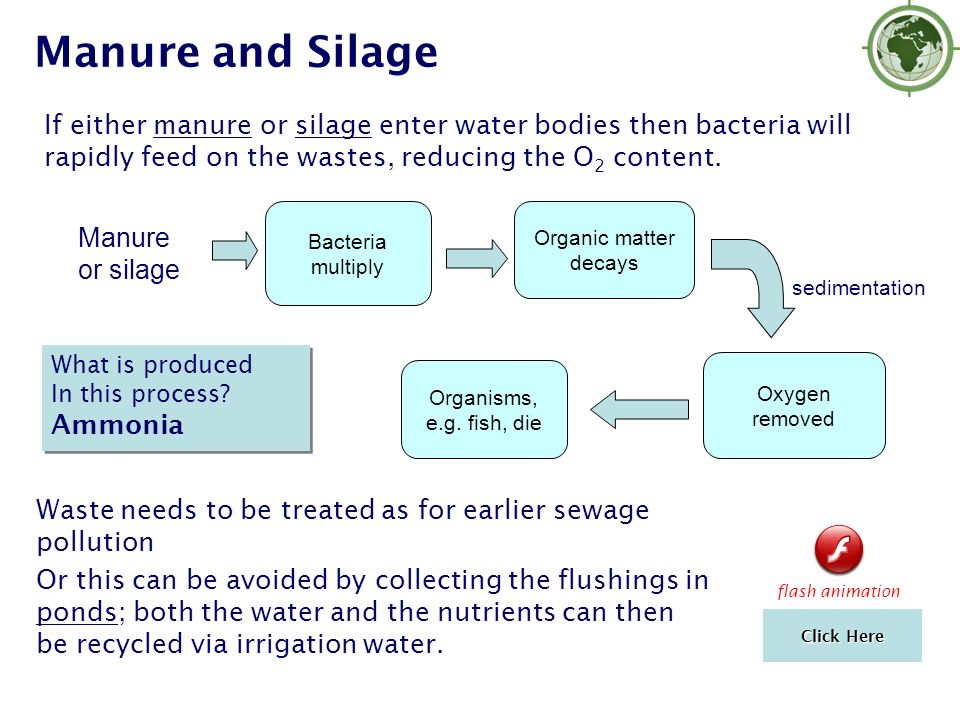 Manure and Silage

If either manure or silage enter water bodies then bacteria will rapidly feed on the wastes, reducing the $O_2$ content.

Manure or silage

Bacteria multiply

Organic matter decays

sedimentation

Oxygen removed

Organisms, e.g. fish, die

What is produced In this process?
Ammonia

Waste needs to be treated as for earlier sewage pollution

Or this can be avoided by collecting the flushings in ponds; both the water and the nutrients can then be recycled via irrigation water.

flash animation

Click Here